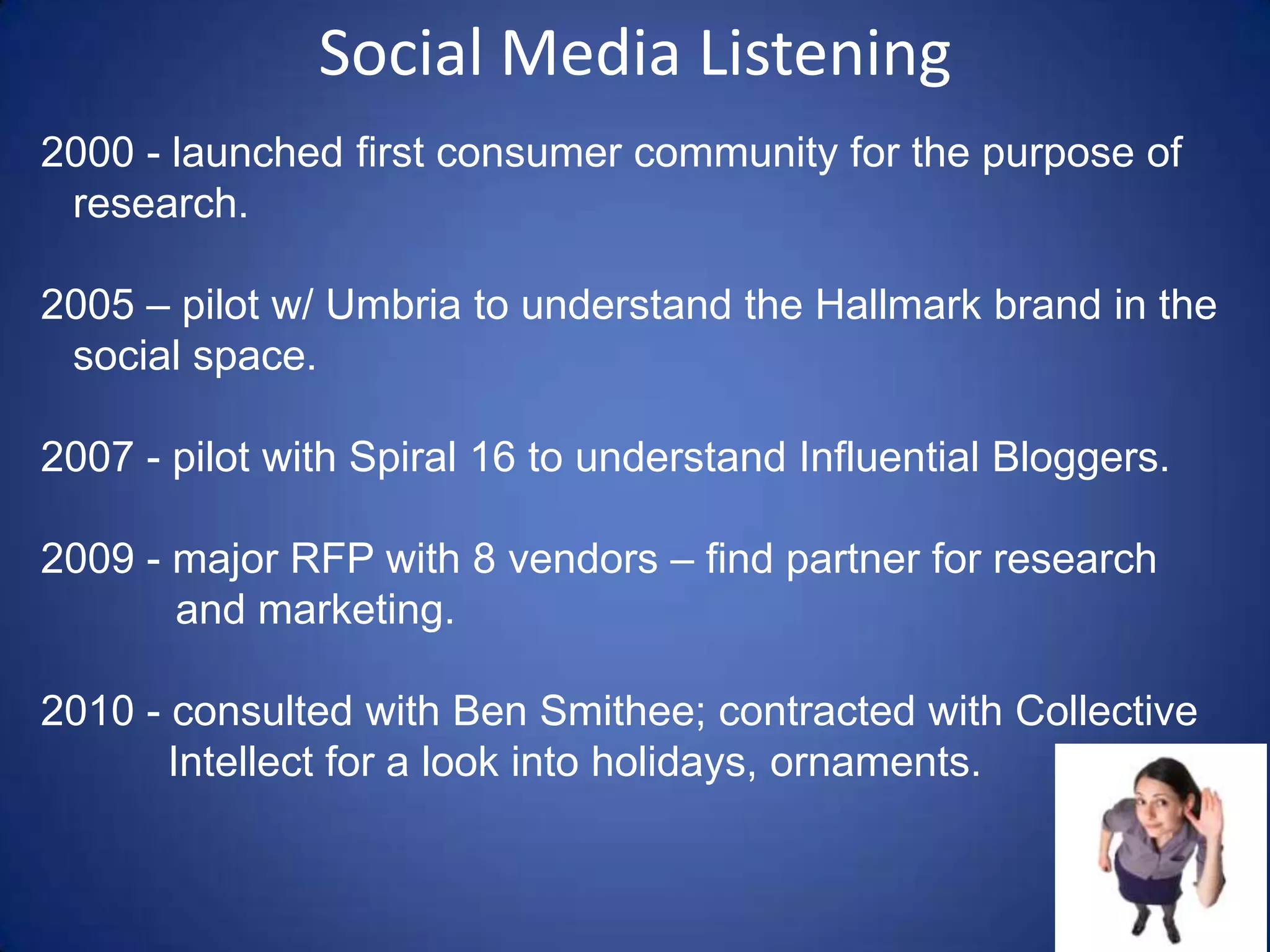 Social Media Listening

2000 - launched first consumer community for the purpose of research.

2005 – pilot w/ Umbria to understand the Hallmark brand in the social space.

2007 - pilot with Spiral 16 to understand Influential Bloggers.

2009 - major RFP with 8 vendors – find partner for research and marketing.

2010 - consulted with Ben Smithee; contracted with Collective Intellect for a look into holidays, ornaments.